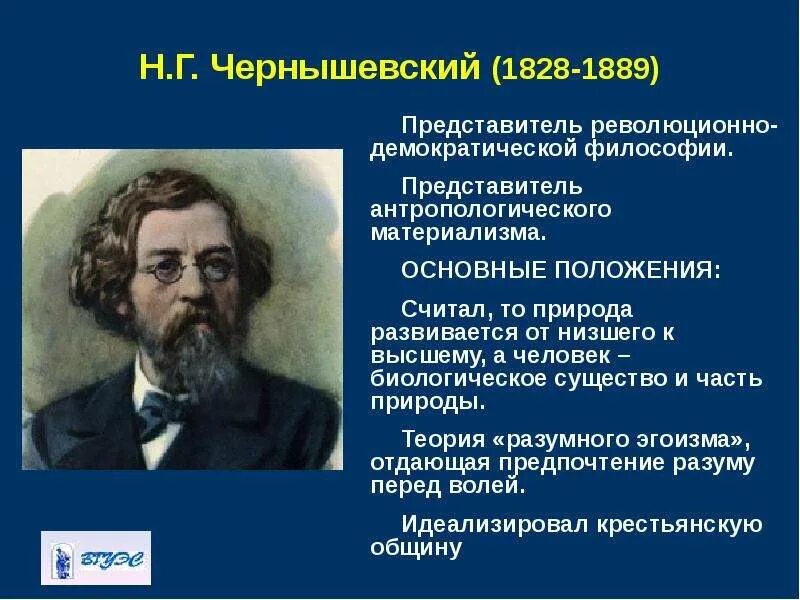 Н.Г. Чернышевский (1828-1889)

Представитель революционно-демократической философии.

Представитель антропологического материализма.

ОСНОВНЫЕ ПОЛОЖЕНИЯ:

Считал, то природа развивается от низшего к высшему, а человек – биологическое существо и часть природы.

Теория «разумного эгоизма», отдающая предпочтение разуму перед волей.

Идеализировал крестьянскую общину

ВГУЭС